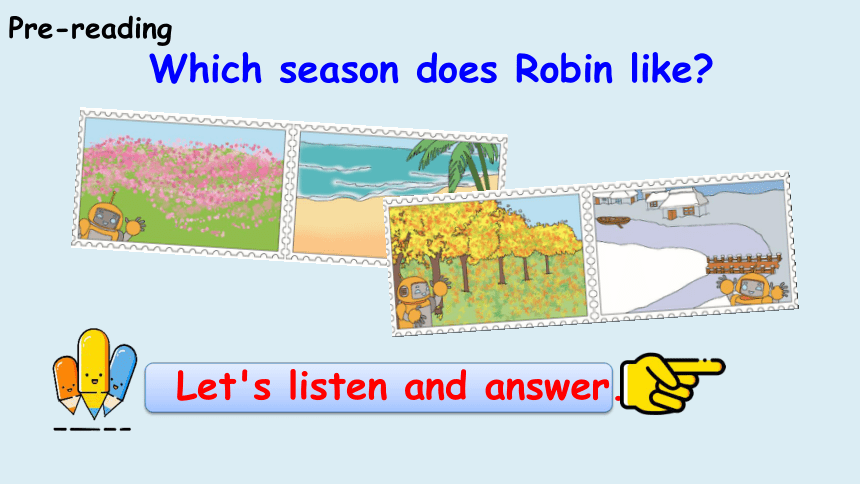 Pre-reading

Which season does Robin like?

Let's listen and answer.